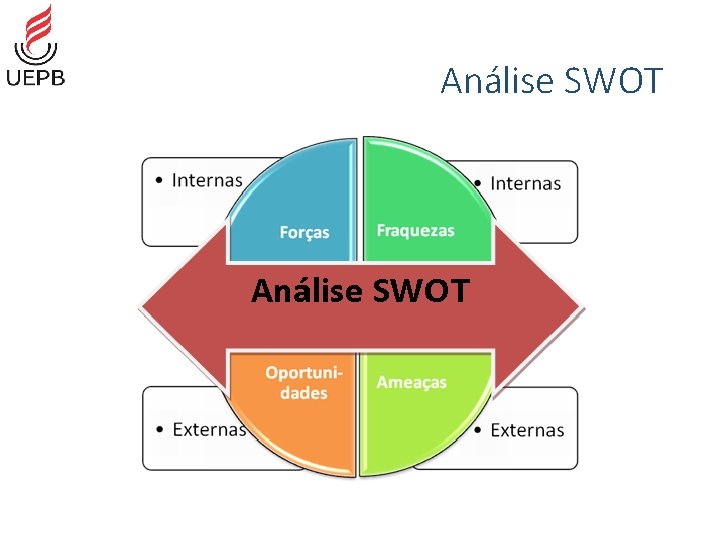 UEPB

Análise SWOT

• Internas

Forças

Fraquezas

• Internas

Análise SWOT

Oportunidades

Ameaças

• Externas

• Externas